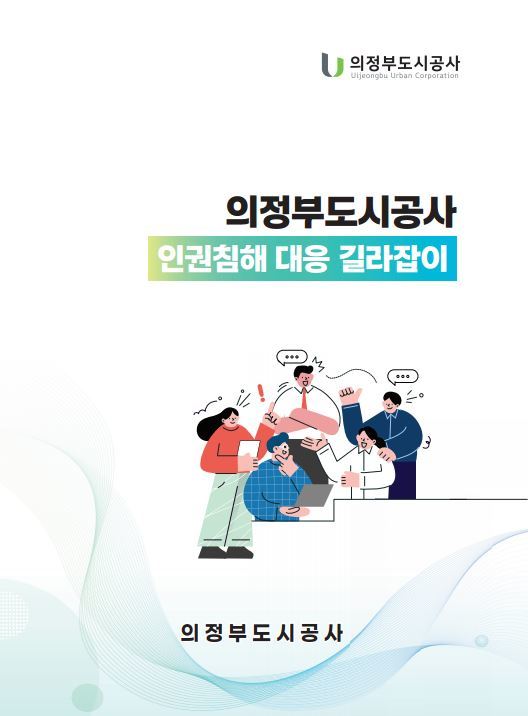 의정부도시공사
Uijeongbu Urban Corporation

의정부도시공사
인권침해 대응 길라잡이

의정부도시공사